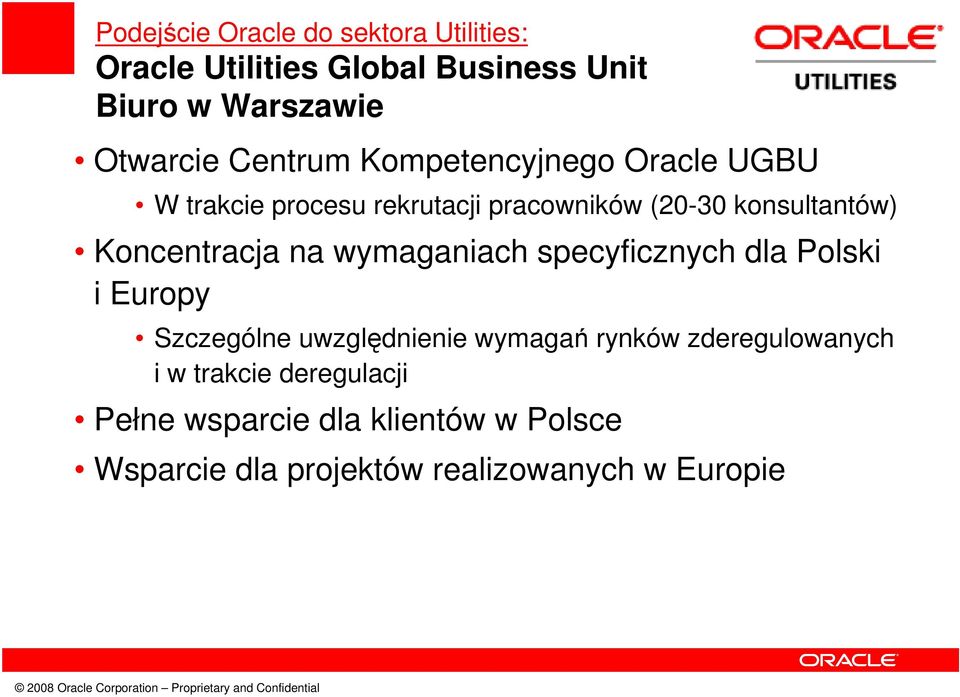 Podejście Oracle do sektora Utilities:
Oracle Utilities Global Business Unit
Biuro w Warszawie

ORACLE
UTILITIES

• Otwarcie Centrum Kompetencyjnego Oracle UGBU
  • W trakcie procesu rekrutacji pracowników (20-30 konsultantów)
• Koncentracja na wymaganiach specyficznych dla Polski i Europy
  • Szczególne uwzględnienie wymagań rynków zderegulowanych i w trakcie deregulacji
• Pełne wsparcie dla klientów w Polsce
• Wsparcie dla projektów realizowanych w Europie

ORACLE

© 2008 Oracle Corporation – Proprietary and Confidential